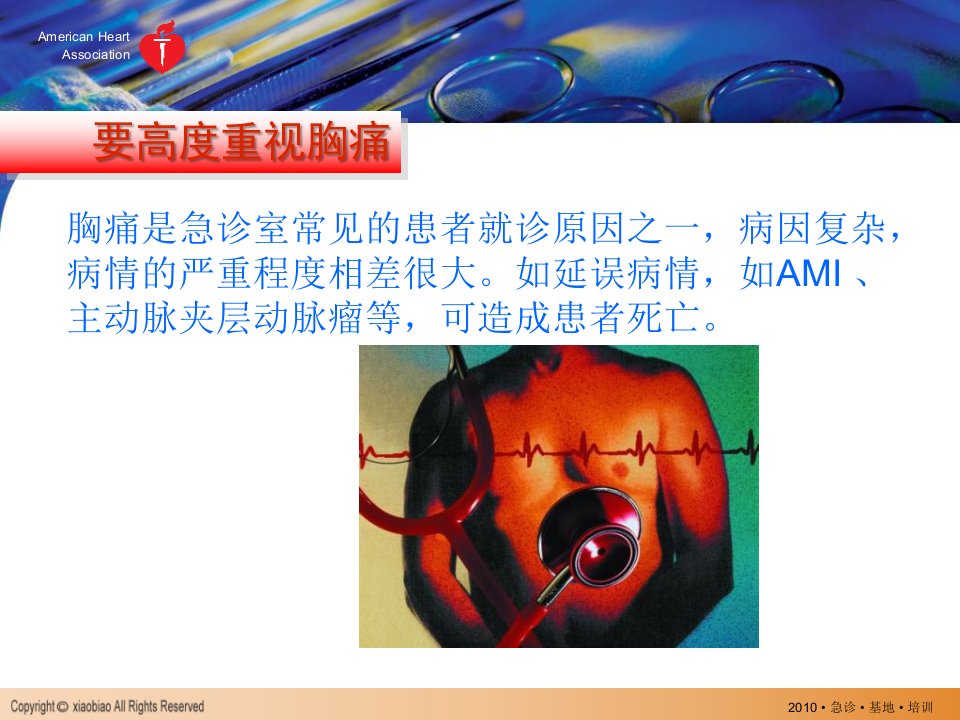 American Heart Association

要高度重视胸痛

胸痛是急诊室常见的患者就诊原因之一，病因复杂，病情的严重程度相差很大。如延误病情，如AMI 、主动脉夹层动脉瘤等，可造成患者死亡。

Copyright © xiaobiao All Rights Reserved

2010 • 急诊 • 基地 • 培训